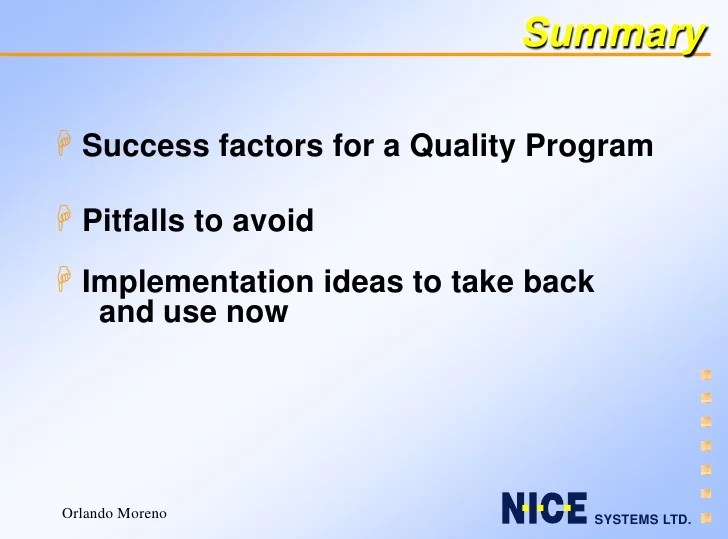 Summary

Success factors for a Quality Program

Pitfalls to avoid

Implementation ideas to take back and use now

Orlando Moreno

NICE SYSTEMS LTD.